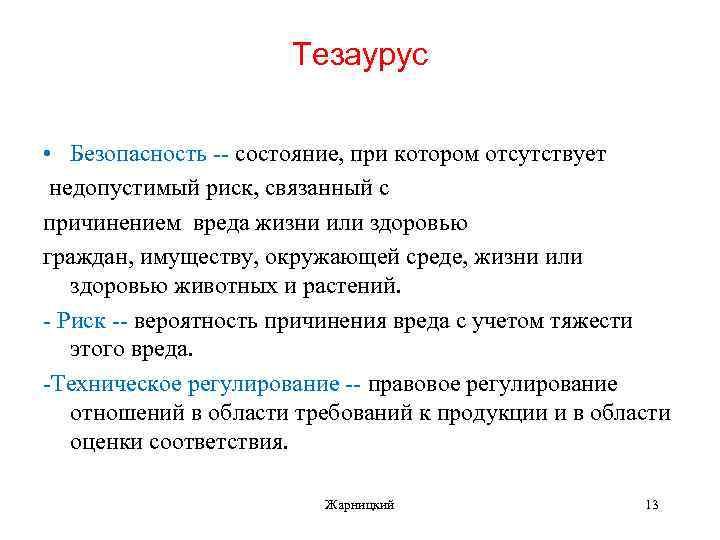 Тезаурус

• Безопасность -- состояние, при котором отсутствует недопустимый риск, связанный с причинением вреда жизни или здоровью граждан, имуществу, окружающей среде, жизни или здоровью животных и растений.

- Риск -- вероятность причинения вреда с учетом тяжести этого вреда.

-Техническое регулирование -- правовое регулирование отношений в области требований к продукции и в области оценки соответствия.

Жарницкий

13